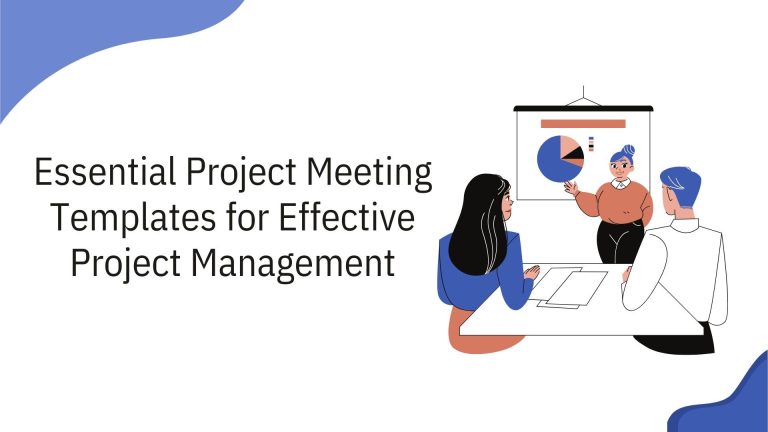 Essential Project Meeting Templates for Effective Project Management